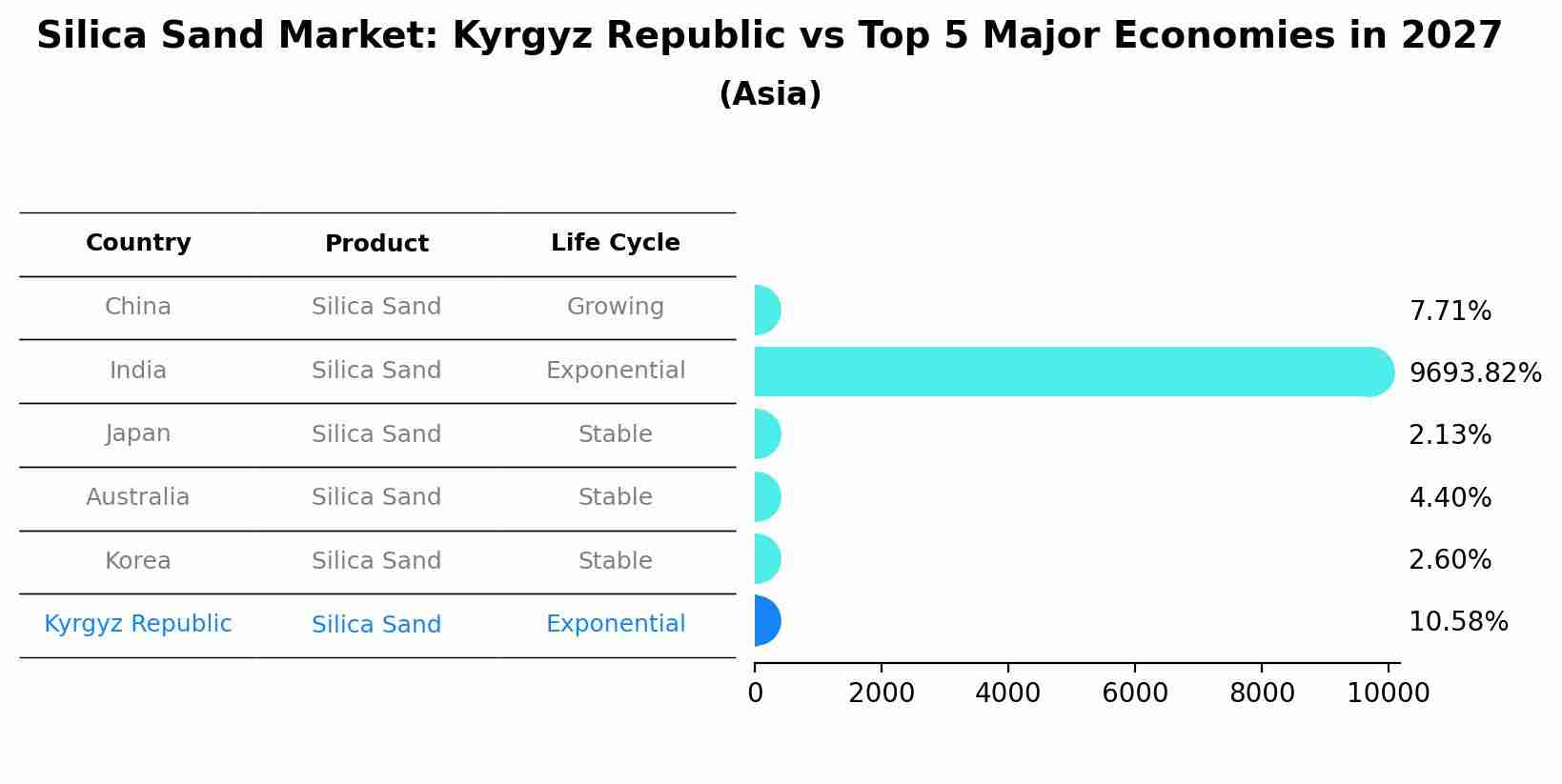 Silica Sand Market: Kyrgyz Republic vs Top 5 Major Economies in 2027
(Asia)

| Country | Product | Life Cycle |
|---|---|---|
| China | Silica Sand | Growing |
| India | Silica Sand | Exponential |
| Japan | Silica Sand | Stable |
| Australia | Silica Sand | Stable |
| Korea | Silica Sand | Stable |
| Kyrgyz Republic | Silica Sand | Exponential |

7.71%
9693.82%
2.13%
4.40%
2.60%
10.58%

0 2000 4000 6000 8000 10000